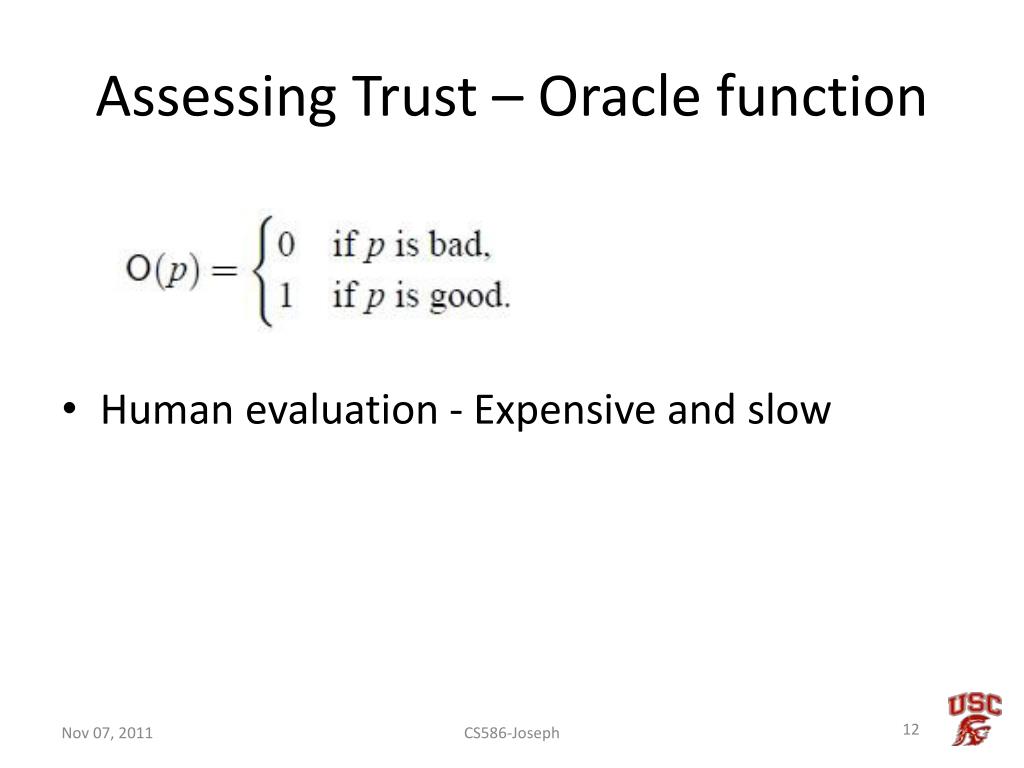 Assessing Trust – Oracle function

$O(p) = \begin{cases} 0 & \text{if } p \text{ is bad,} \\ 1 & \text{if } p \text{ is good.} \end{cases}$

• Human evaluation - Expensive and slow

Nov 07, 2011

CS586-Joseph

12

USC